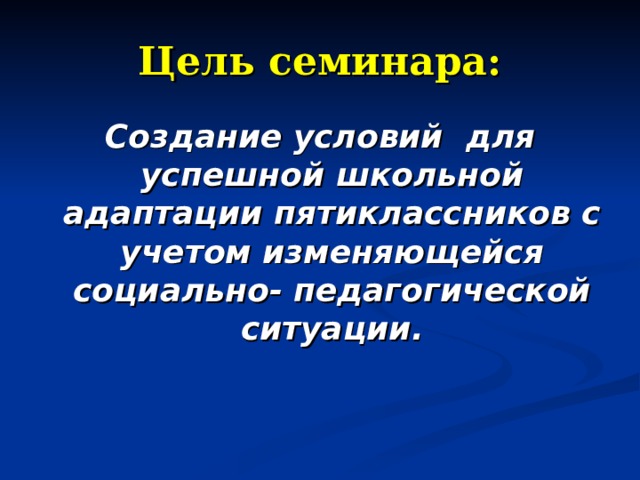 Цель семинара:

Создание условий для успешной школьной адаптации пятиклассников с учетом изменяющейся социально- педагогической ситуации.